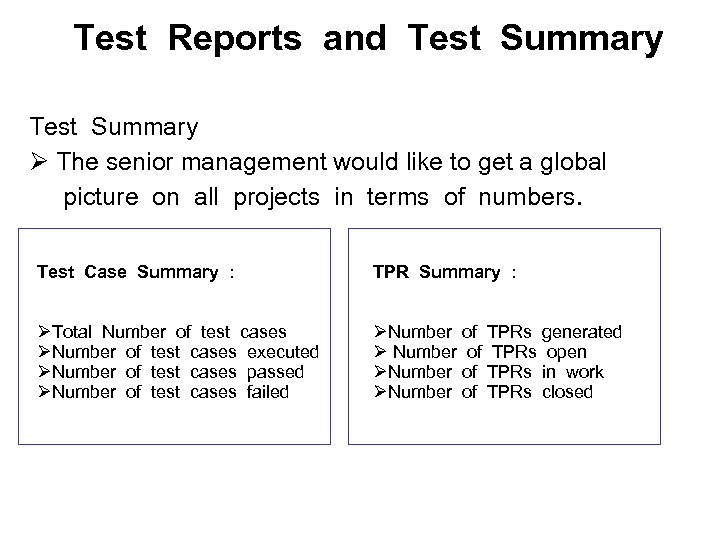 Test Reports and Test Summary

Test Summary
➢ The senior management would like to get a global picture on all projects in terms of numbers.

Test Case Summary :

➢Total Number of test cases
➢Number of test cases executed
➢Number of test cases passed
➢Number of test cases failed

TPR Summary :

➢Number of TPRs generated
➢ Number of TPRs open
➢Number of TPRs in work
➢Number of TPRs closed